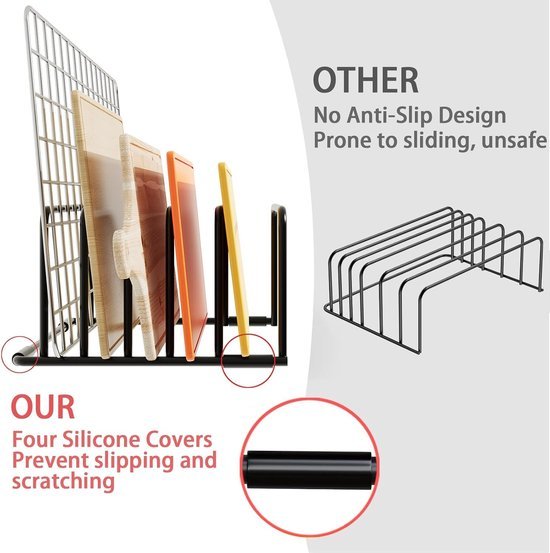 OTHER
No Anti-Slip Design
Prone to sliding, unsafe

OUR
Four Silicone Covers
Prevent slipping and scratching